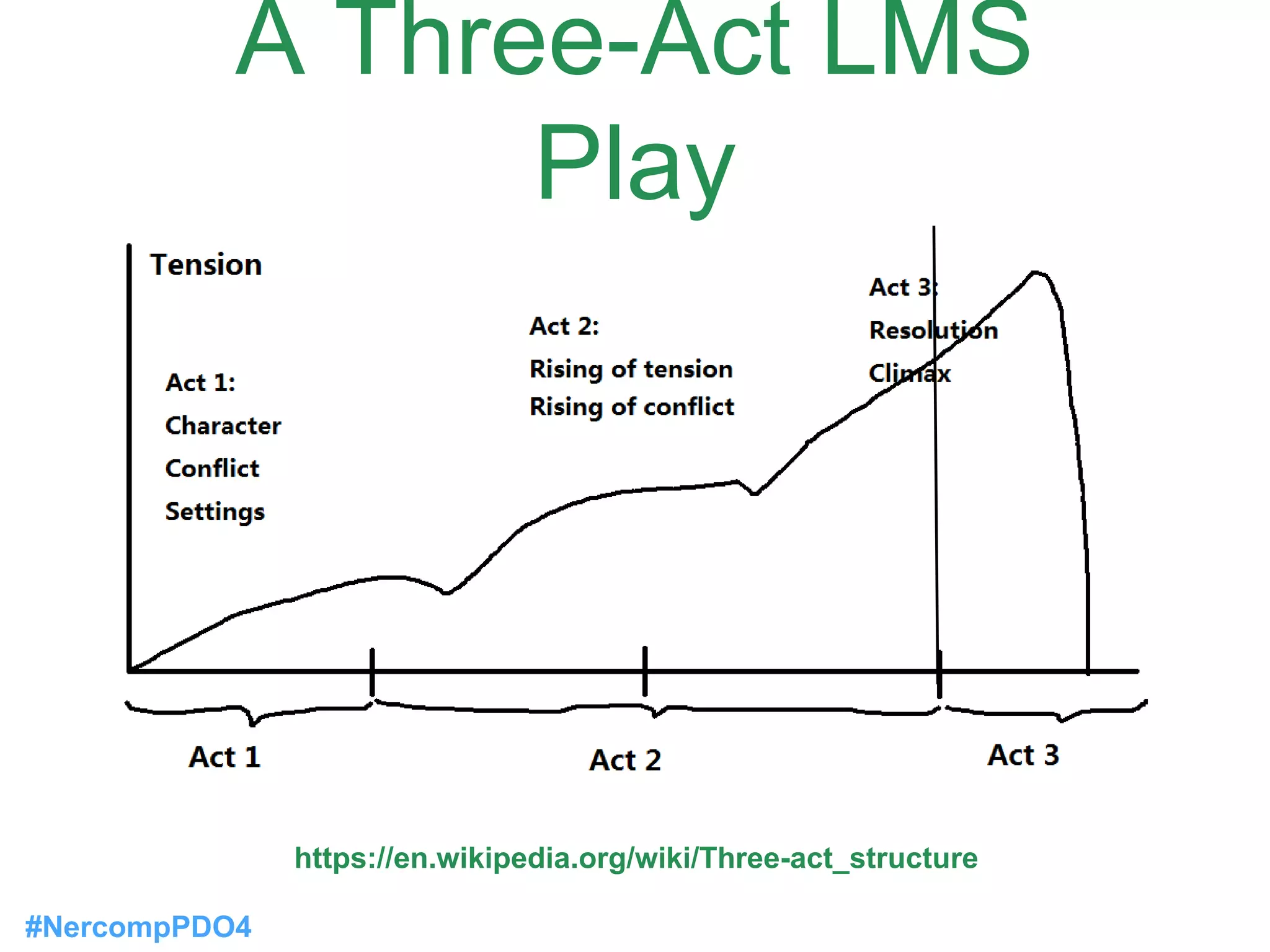 A Three-Act LMS Play

Tension

Act 1:
Character
Conflict
Settings

Act 2:
Rising of tension
Rising of conflict

Act 3:
Resolution
Climax

Act 1
Act 2
Act 3

https://en.wikipedia.org/wiki/Three-act_structure

#NercompPDO4